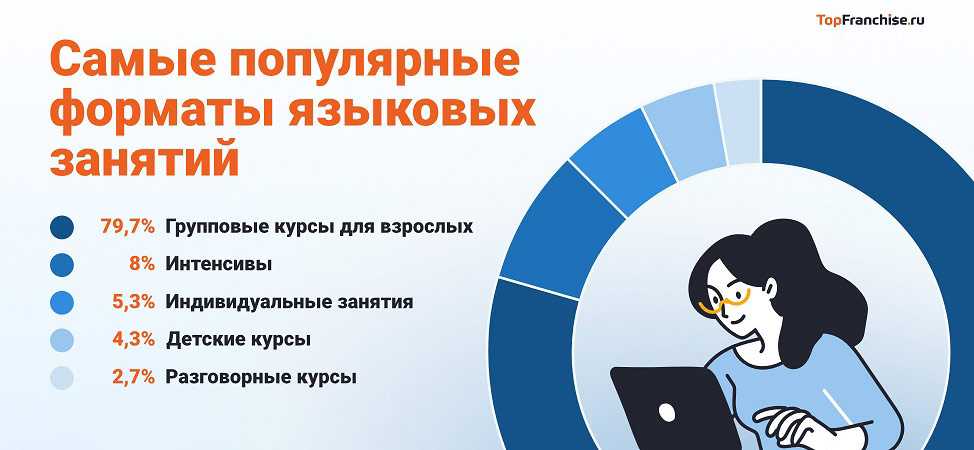 TopFranchise.ru

Самые популярные форматы языковых занятий

79,7% Групповые курсы для взрослых
8% Интенсивы
5,3% Индивидуальные занятия
4,3% Детские курсы
2,7% Разговорные курсы